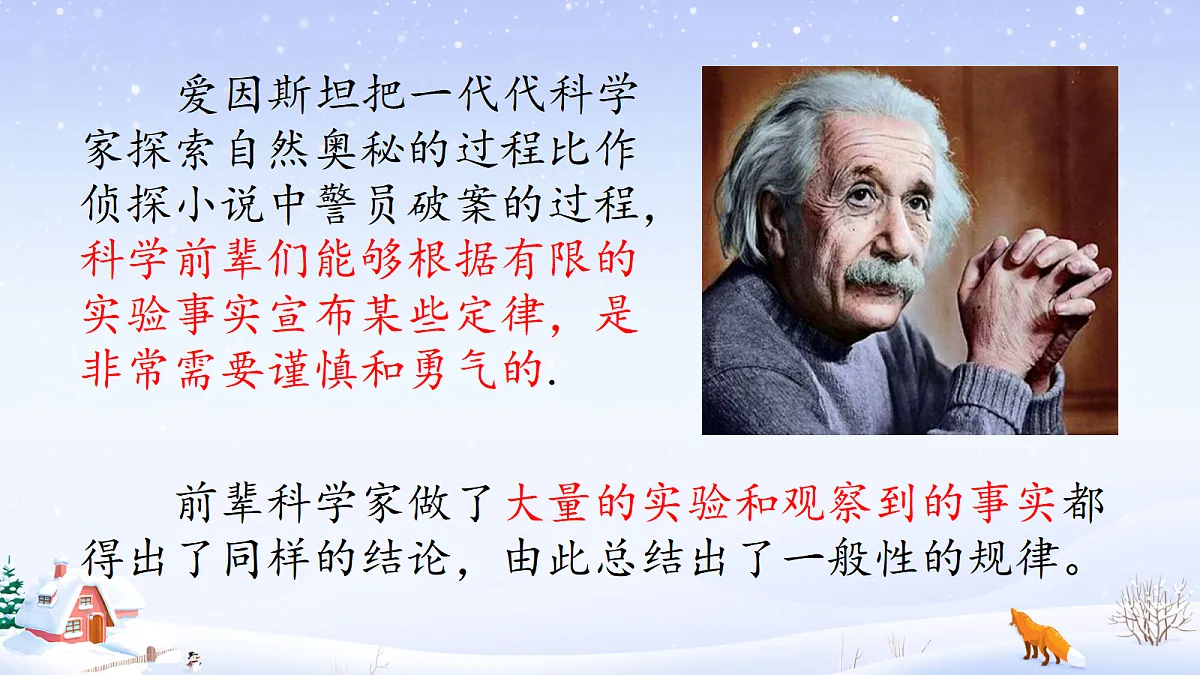 爱因斯坦把一代代科学家探索自然奥秘的过程比作侦探小说中警员破案的过程，科学前辈们能够根据有限的实验事实宣布某些定律，是非常需要谨慎和勇气的.

前辈科学家做了大量的实验和观察到的事实都得出了同样的结论，由此总结出了一般性的规律。